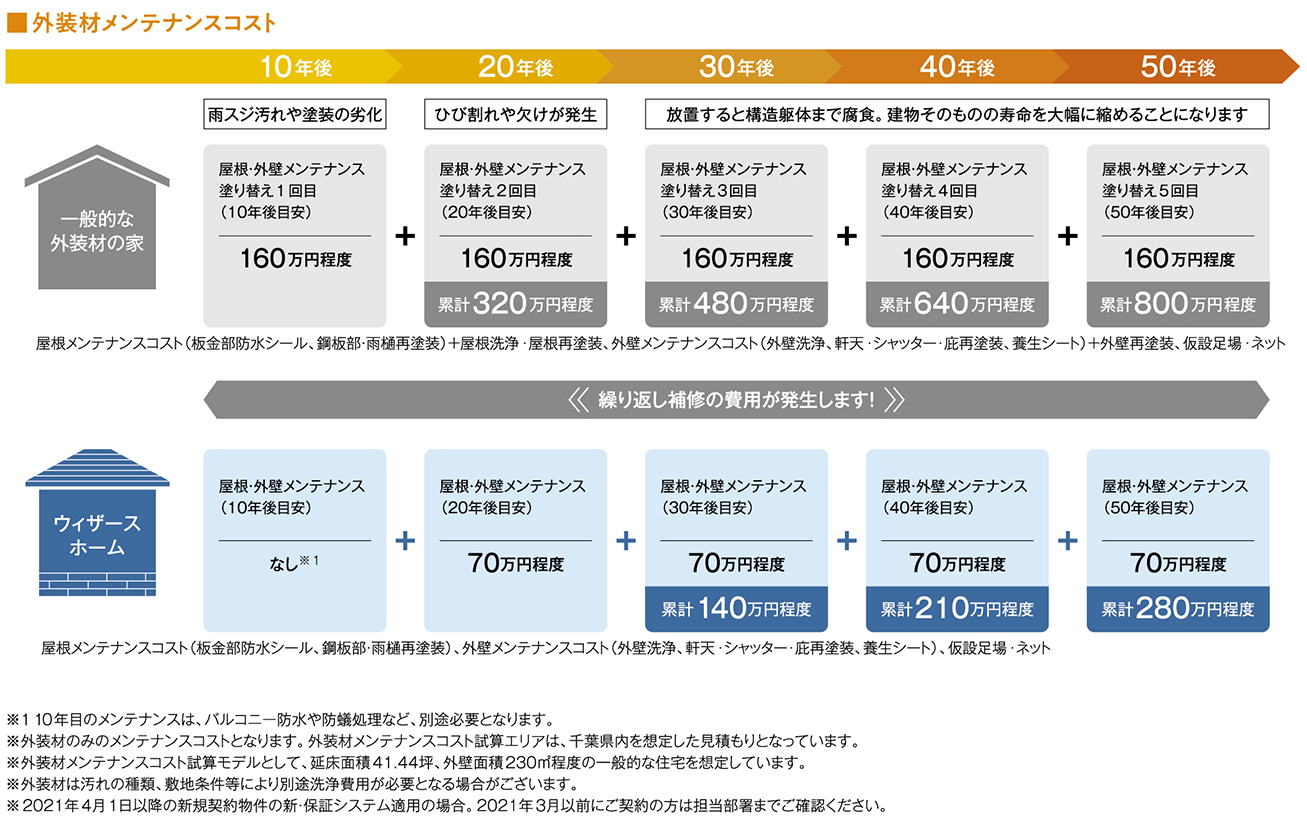 ■外装材メンテナンスコスト

10年後 20年後 30年後 40年後 50年後

雨スジ汚れや塗装の劣化

ひび割れや欠けが発生

放置すると構造躯体まで腐食。建物そのものの寿命を大幅に縮めることになります

一般的な外装材の家

屋根・外壁メンテナンス 塗り替え１回目 （10年後目安）
160万円程度

＋

屋根・外壁メンテナンス 塗り替え２回目 （20年後目安）
160万円程度
累計320万円程度

＋

屋根・外壁メンテナンス 塗り替え３回目 （30年後目安）
160万円程度
累計480万円程度

＋

屋根・外壁メンテナンス 塗り替え４回目 （40年後目安）
160万円程度
累計640万円程度

＋

屋根・外壁メンテナンス 塗り替え５回目 （50年後目安）
160万円程度
累計800万円程度

屋根メンテナンスコスト（板金部防水シール、鋼板部・雨樋再塗装）＋屋根洗浄・屋根再塗装、外壁メンテナンスコスト（外壁洗浄、軒天・シャッター・庇再塗装、養生シート）＋外壁再塗装、仮設足場・ネット

《 繰り返し補修の費用が発生します！ 》

ウィザースホーム

屋根・外壁メンテナンス （10年後目安）
なし※1

＋

屋根・外壁メンテナンス （20年後目安）
70万円程度

＋

屋根・外壁メンテナンス （30年後目安）
70万円程度
累計140万円程度

＋

屋根・外壁メンテナンス （40年後目安）
70万円程度
累計210万円程度

＋

屋根・外壁メンテナンス （50年後目安）
70万円程度
累計280万円程度

屋根メンテナンスコスト（板金部防水シール、鋼板部・雨樋再塗装）、外壁メンテナンスコスト（外壁洗浄、軒天・シャッター・庇再塗装、養生シート）、仮設足場・ネット

※1 10年目のメンテナンスは、バルコニー防水や防蟻処理など、別途必要となります。
※外装材のみのメンテナンスコストとなります。外装材メンテナンスコスト試算エリアは、千葉県内を想定した見積もりとなっています。
※外装材メンテナンスコスト試算モデルとして、延床面積41.44坪、外壁面積230㎡程度の一般的な住宅を想定しています。
※外装材は汚れの種類、敷地条件等により別途洗浄費用が必要となる場合がございます。
※2021年4月1日以降の新規契約物件の新・保証システム適用の場合。2021年3月以前にご契約の方は担当部署までご確認ください。